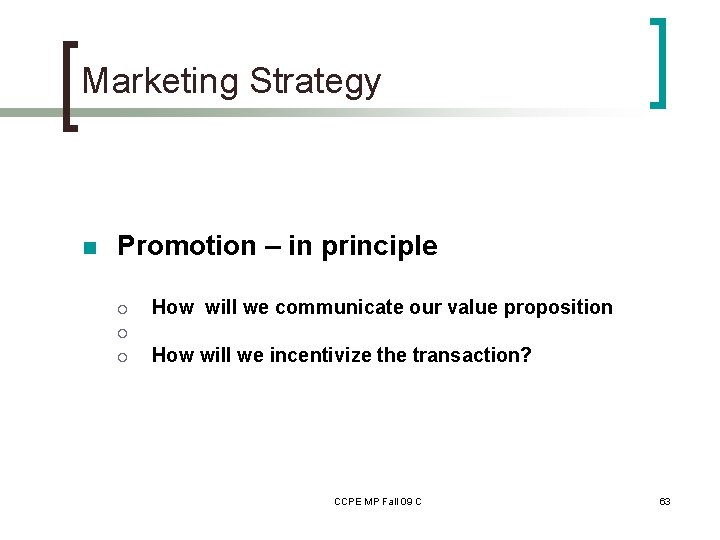 Marketing Strategy

Promotion – in principle

How will we communicate our value proposition

How will we incentivize the transaction?

CCPE MP Fall 09 C

63